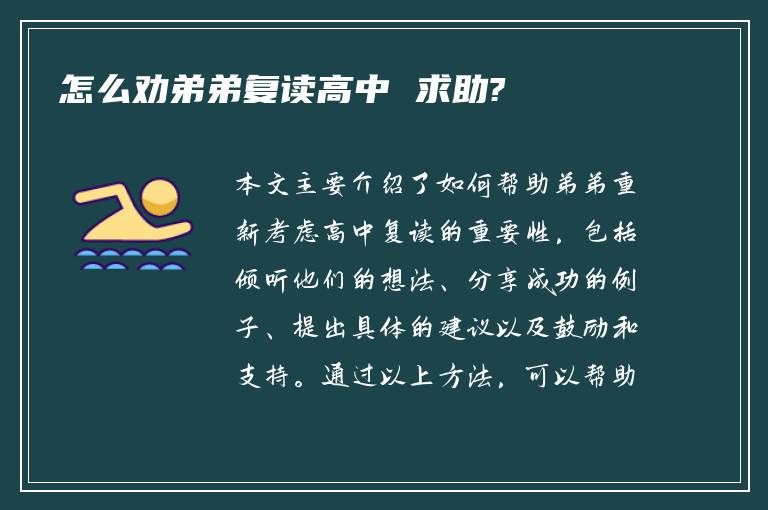 怎么劝弟弟复读高中 求助?

本文主要介绍了如何帮助弟弟重新考虑高中复读的重要性，包括倾听他们的想法、分享成功的例子、提出具体的建议以及鼓励和支持。通过以上方法，可以帮助